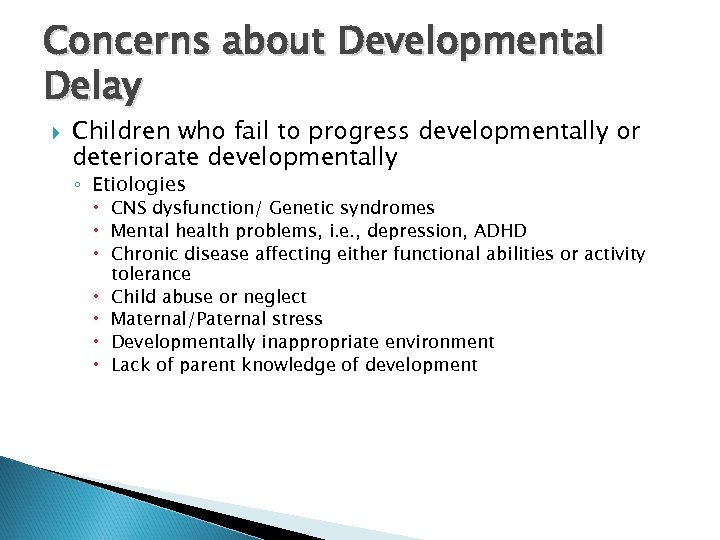 Concerns about Developmental Delay

Children who fail to progress developmentally or deteriorate developmentally

Etiologies

CNS dysfunction/ Genetic syndromes

Mental health problems, i.e., depression, ADHD

Chronic disease affecting either functional abilities or activity tolerance

Child abuse or neglect

Maternal/Paternal stress

Developmentally inappropriate environment

Lack of parent knowledge of development